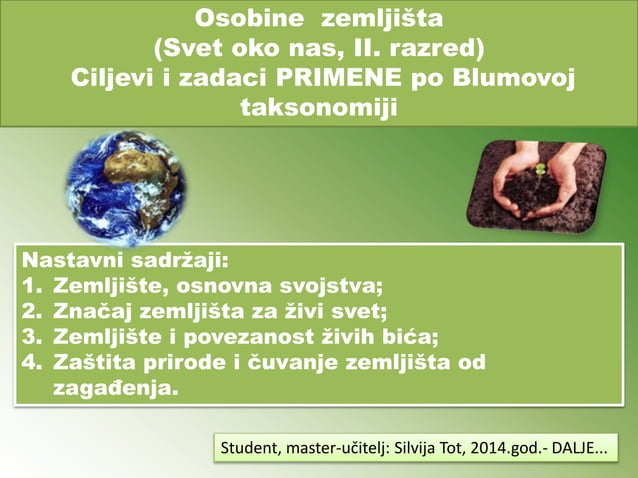 Osobine zemljišta
(Svet oko nas, II. razred)
Ciljevi i zadaci PRIMENE po Blumovoj taksonomiji

Nastavni sadržaji:
1. Zemljište, osnovna svojstva;
2. Značaj zemljišta za živi svet;
3. Zemljište i povezanost živih bića;
4. Zaštita prirode i čuvanje zemljišta od zagađenja.

Student, master-učitelj: Silvija Tot, 2014.god.- DALJE...